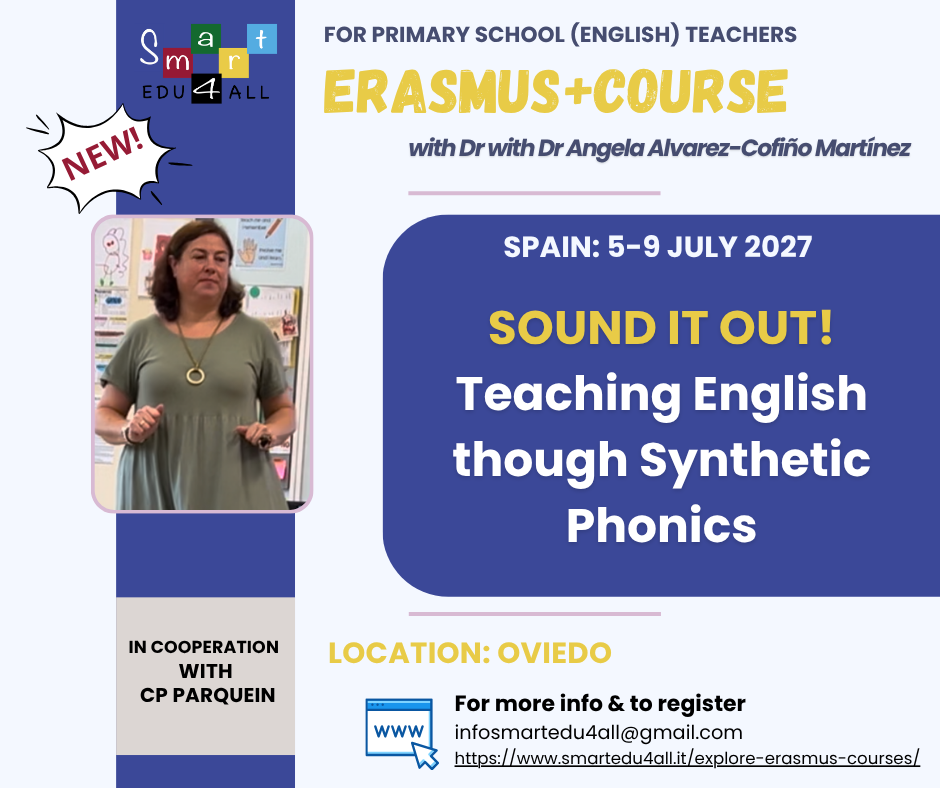 Smart EDU4ALL

NEW!

FOR PRIMARY SCHOOL (ENGLISH) TEACHERS

ERASMUS+COURSE

with Dr with Dr Angela Alvarez-Cofiño Martínez

SPAIN: 5-9 JULY 2027

SOUND IT OUT!

Teaching English though Synthetic Phonics

IN COOPERATION WITH CP PARQUEIN

LOCATION: OVIEDO

WWW

For more info & to register

infosmartedu4all@gmail.com

https://www.smartedu4all.it/explore-erasmus-courses/